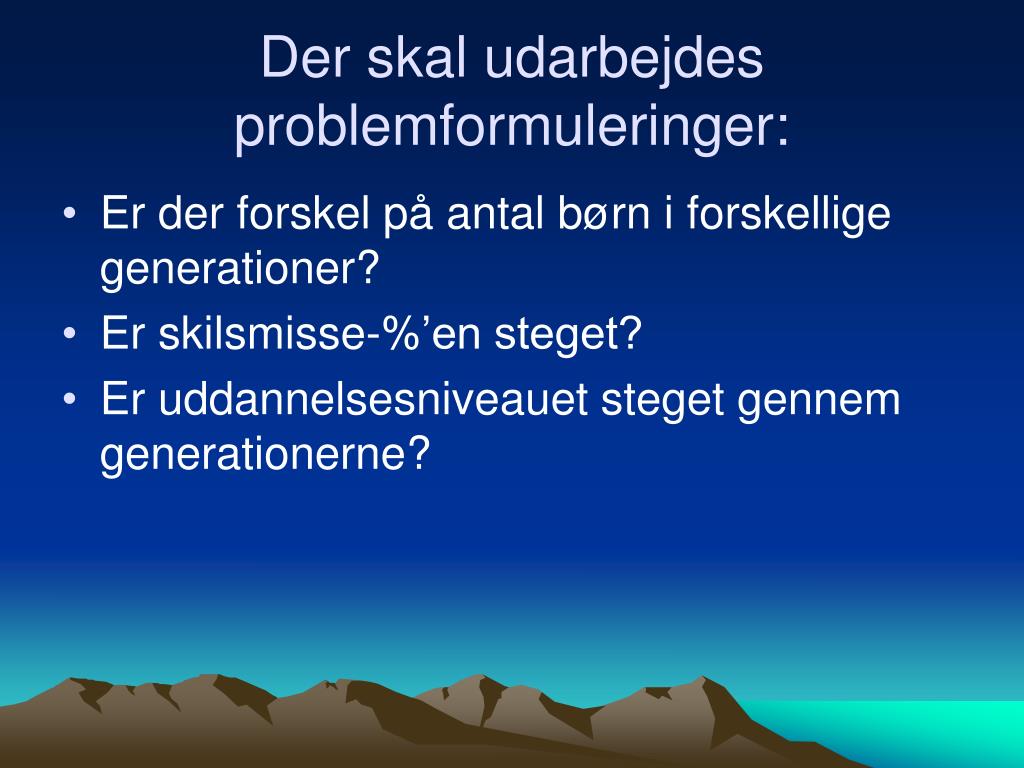 Der skal udarbejdes problemformuleringer:

• Er der forskel på antal børn i forskellige generationer?
• Er skilsmisse-%’en steget?
• Er uddannelsesniveauet steget gennem generationerne?